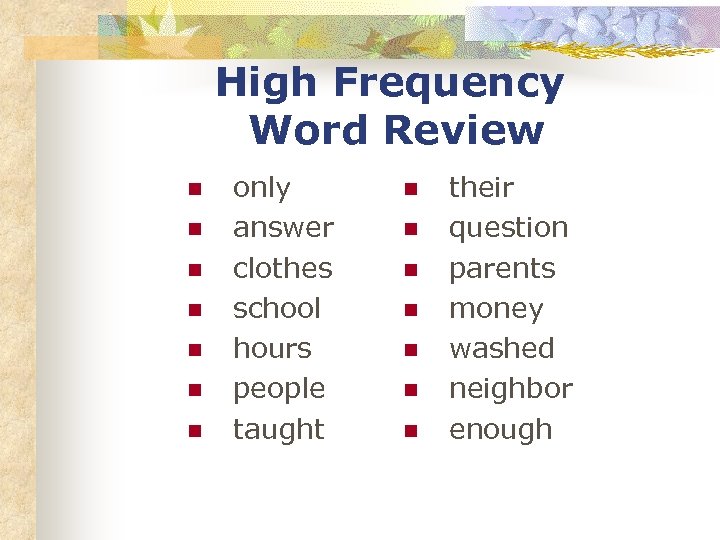 High Frequency Word Review

- only
- answer
- clothes
- school
- hours
- people
- taught

- their
- question
- parents
- money
- washed
- neighbor
- enough